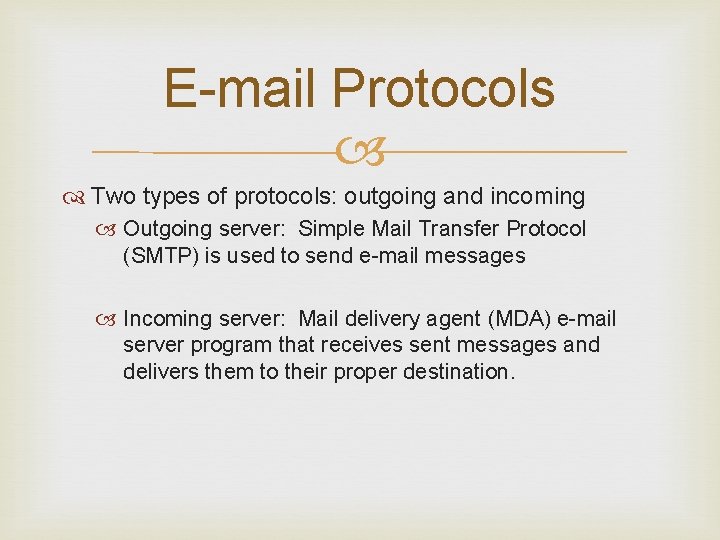 E-mail Protocols

Two types of protocols: outgoing and incoming

Outgoing server: Simple Mail Transfer Protocol (SMTP) is used to send e-mail messages

Incoming server: Mail delivery agent (MDA) e-mail server program that receives sent messages and delivers them to their proper destination.